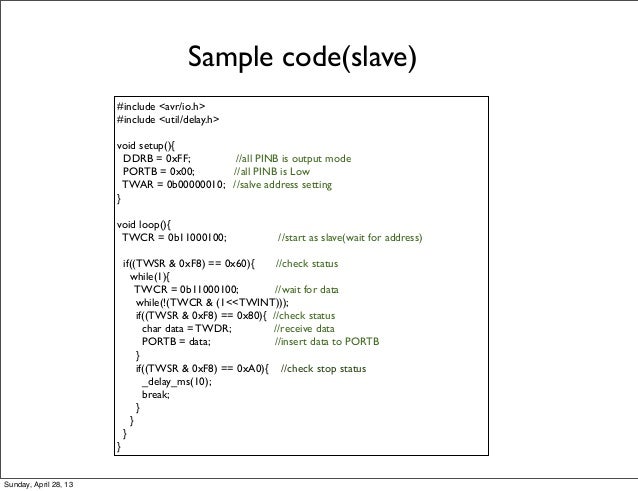 Sample code(slave)

#include <avr/io.h>
#include <util/delay.h>

void setup(){
DDRB = 0xFF; //all PINB is output mode
PORTB = 0x00; //all PINB is Low
TWAR = 0b00000010; //salve address setting
}

void loop(){
TWCR = 0b11000100; //start as slave(wait for address)

if((TWSR & 0xF8) == 0x60){ //check status
while(1){
TWCR = 0b11000100; //wait for data
while(!(TWCR & (1<<TWINT)));
if((TWSR & 0xF8) == 0x80){ //check status
char data = TWDR; //receive data
PORTB = data; //insert data to PORTB
}
if((TWSR & 0xF8) == 0xA0){ //check stop status
_delay_ms(10);
break;
}
}
}
}

Sunday, April 28, 13